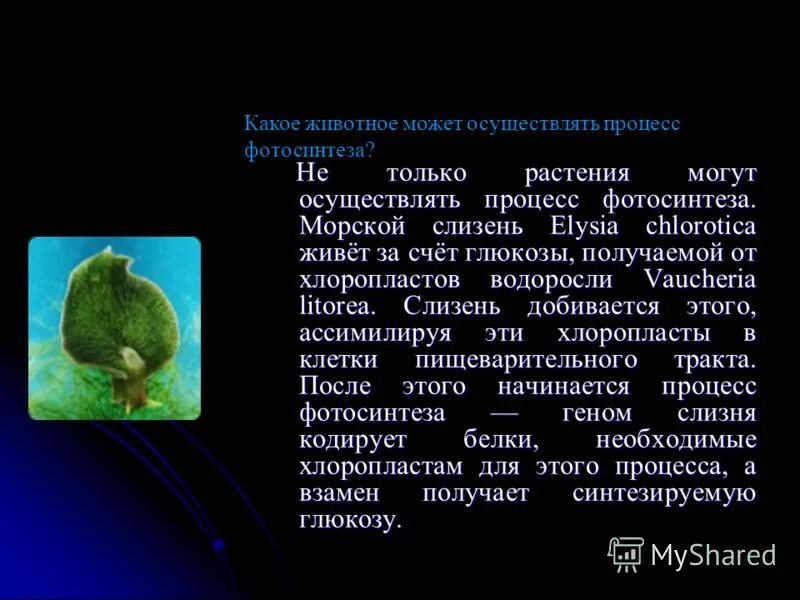 Какое животное может осуществлять процесс фотосинтеза?

Не только растения могут осуществлять процесс фотосинтеза. Морской слизень Elysia chlorotica живёт за счёт глюкозы, получаемой от хлоропластов водоросли Vaucheria litorea. Слизень добивается этого, ассимилируя эти хлоропласты в клетки пищеварительного тракта. После этого начинается процесс фотосинтеза — геном слизня кодирует белки, необходимые хлоропластам для этого процесса, а взамен получает синтезируемую глюкозу.

MyShared